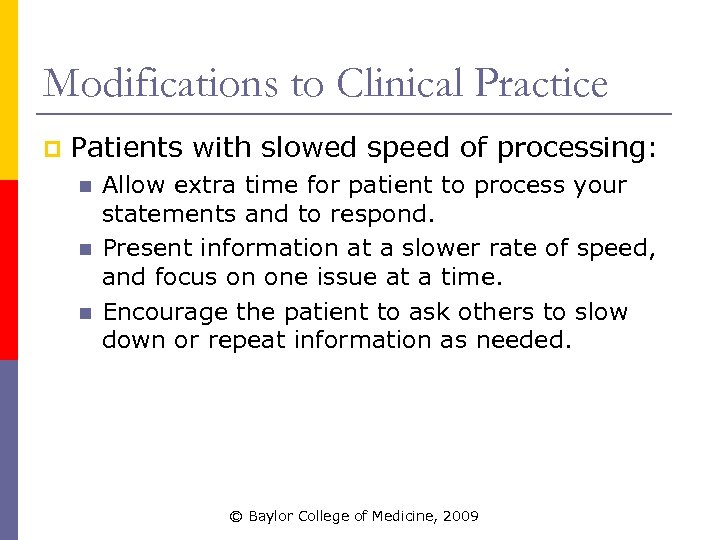 Modifications to Clinical Practice

Patients with slowed speed of processing:

Allow extra time for patient to process your statements and to respond.

Present information at a slower rate of speed, and focus on one issue at a time.

Encourage the patient to ask others to slow down or repeat information as needed.

© Baylor College of Medicine, 2009